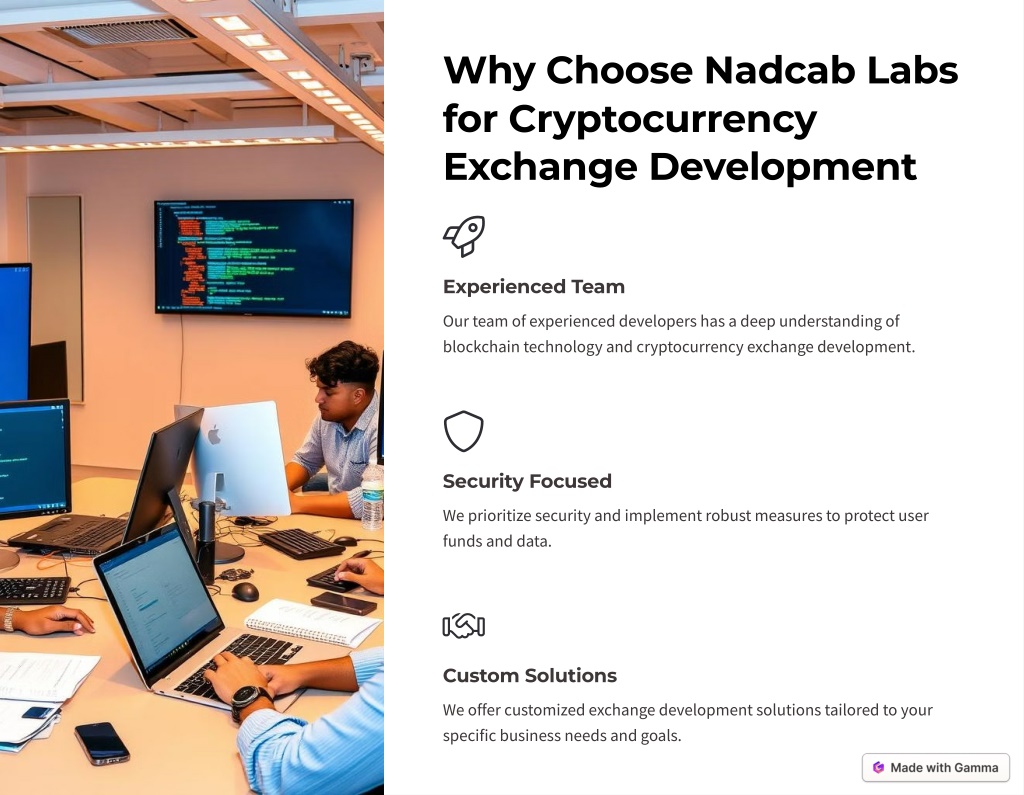 Why Choose Nadcab Labs for Cryptocurrency Exchange Development

Experienced Team

Our team of experienced developers has a deep understanding of blockchain technology and cryptocurrency exchange development.

Security Focused

We prioritize security and implement robust measures to protect user funds and data.

Custom Solutions

We offer customized exchange development solutions tailored to your specific business needs and goals.

Made with Gamma